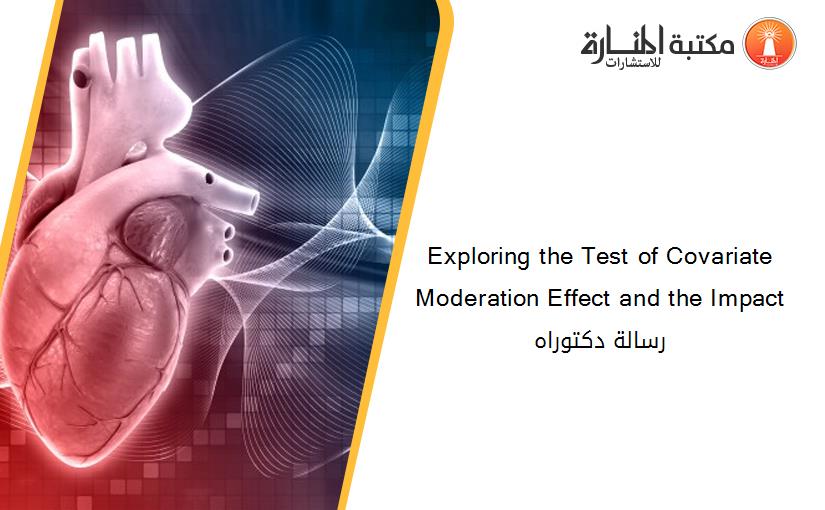 مكتبة المنارة للاستشارات

Exploring the Test of Covariate Moderation Effect and the Impact
رسالة دكتوراه